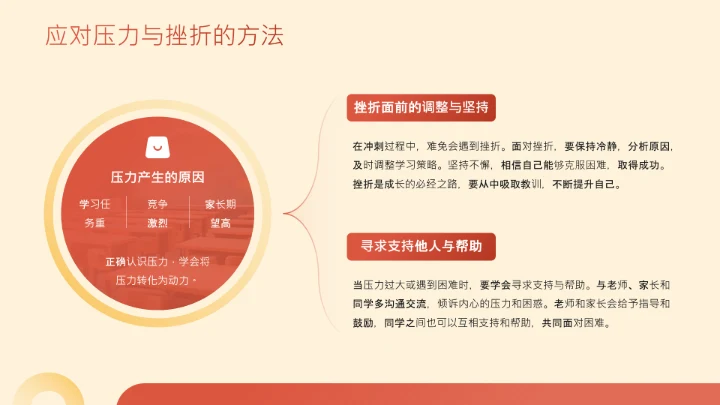 应对压力与挫折的方法

压力产生的原因

学习任务重

竞争激烈

家长期望高

正确认识压力，学会将压力转化为动力。

挫折面前的调整与坚持

在冲刺过程中，难免会遇到挫折。面对挫折，要保持冷静，分析原因，及时调整学习策略。坚持不懈，相信自己能够克服困难，取得成功。挫折是成长的必经之路，要从中吸取教训，不断提升自己。

寻求支持他人与帮助

当压力过大或遇到困难时，要学会寻求支持与帮助。与老师、家长和同学多沟通交流，倾诉内心的压力和困惑。老师和家长会给予指导和鼓励，同学之间也可以互相支持和帮助，共同面对困难。